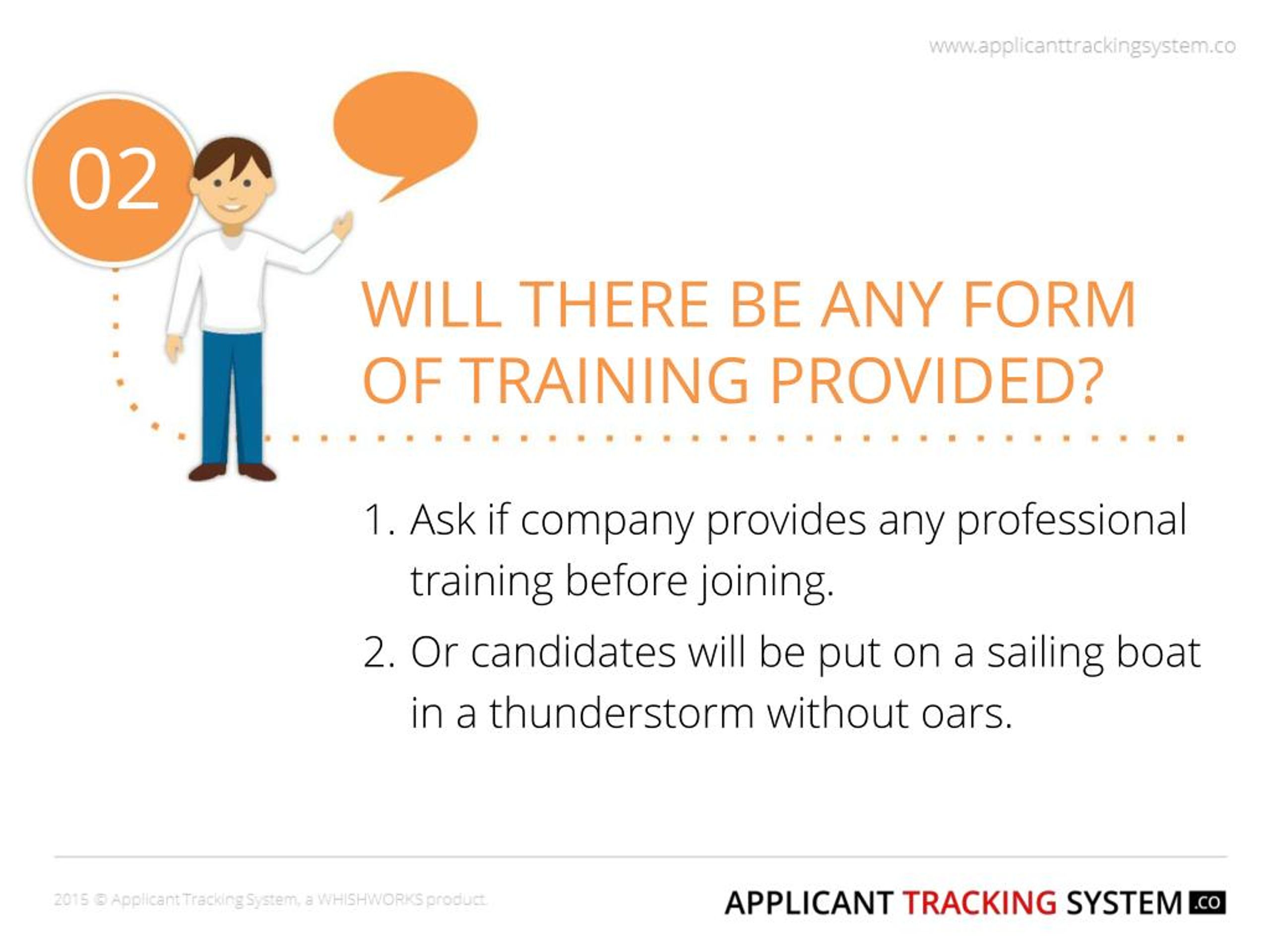 www.applicanttrackingsystem.co

02

WILL THERE BE ANY FORM OF TRAINING PROVIDED?

1. Ask if company provides any professional training before joining.

2. Or candidates will be put on a sailing boat in a thunderstorm without oars.

2015 © Applicant Tracking System, a WHISHWORKS product.

APPLICANT TRACKING SYSTEM .CO